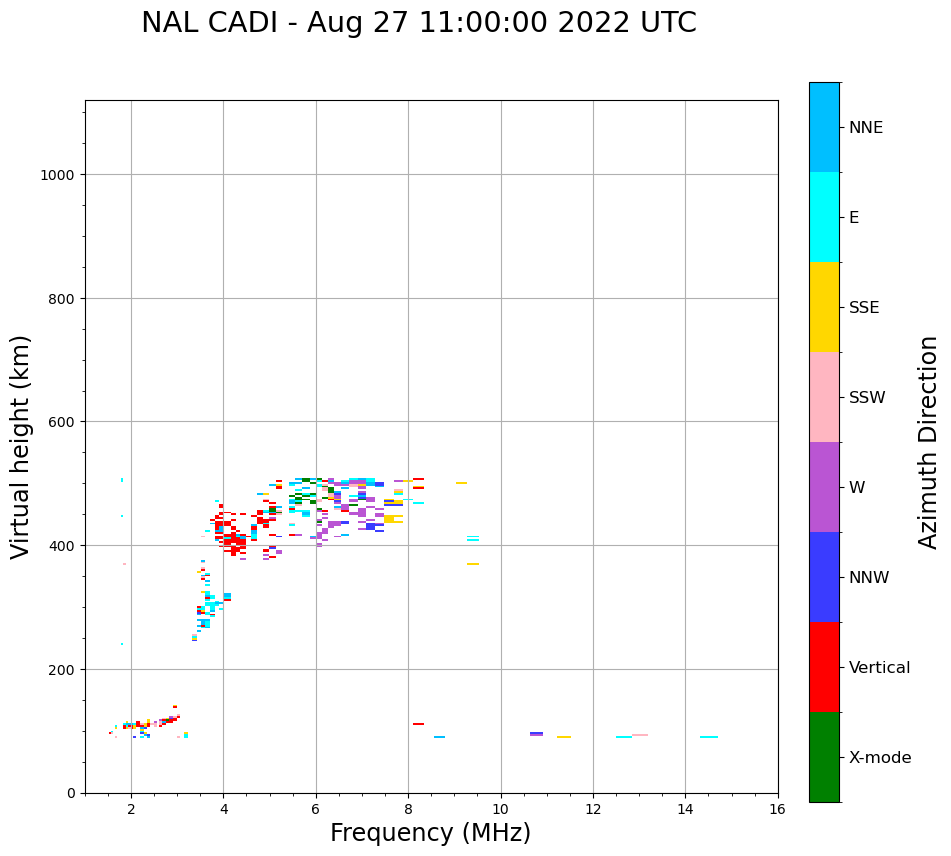 NAL CADI - Aug 27 11:00:00 2022 UTC

Virtual height (km)

1000
800
600
400
200
0

2
4
6
8
10
12
14
16

Frequency (MHz)

NNE
E
SSE
SSW
W
NNW
Vertical
X-mode

Azimuth Direction